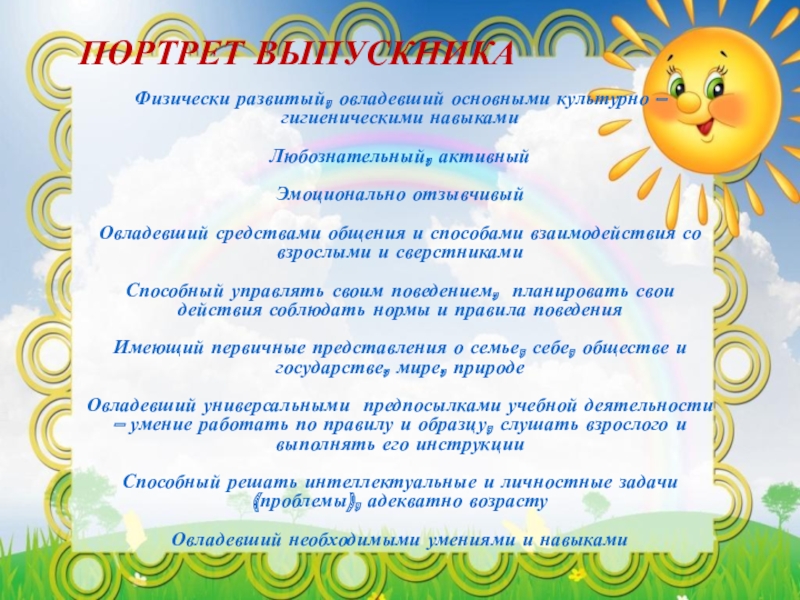 ПОРТРЕТ ВЫПУСКНИКА

Физически развитый, овладевший основными культурно – гигиеническими навыками

Любознательный, активный

Эмоционально отзывчивый

Овладевший средствами общения и способами взаимодействия со взрослыми и сверстниками

Способный управлять своим поведением, планировать свои действия соблюдать нормы и правила поведения

Имеющий первичные представления о семье, себе, обществе и государстве, мире, природе

Овладевший универсальными предпосылками учебной деятельности – умение работать по правилу и образцу, слушать взрослого и выполнять его инструкции

Способный решать интеллектуальные и личностные задачи (проблемы), адекватно возрасту

Овладевший необходимыми умениями и навыками